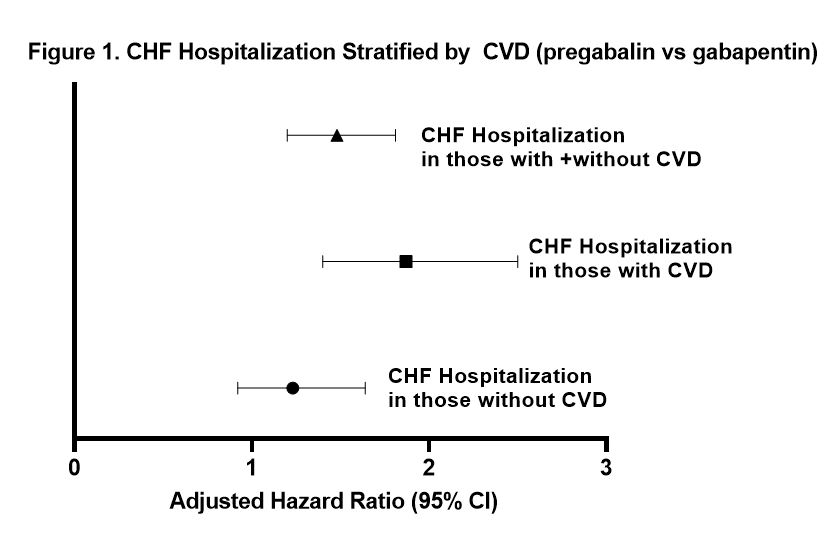 Figure 1. CHF Hospitalization Stratified by CVD (pregabalin vs gabapentin)

CHF Hospitalization in those with +without CVD

CHF Hospitalization in those with CVD

CHF Hospitalization in those without CVD

0
1
2
3

Adjusted Hazard Ratio (95% CI)